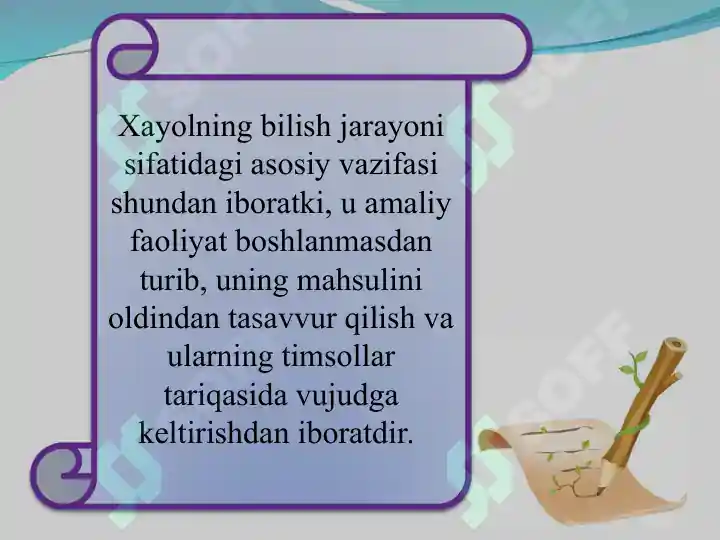 Xayolning bilish jarayoni sifatidagi asosiy vazifasi shundan iboratki, u amaliy faoliyat boshlanmasdan turib, uning mahsulini oldindan tasavvur qilish va ularning timsollar tariqasida vujudga keltirishdan iboratdir.

SOFF